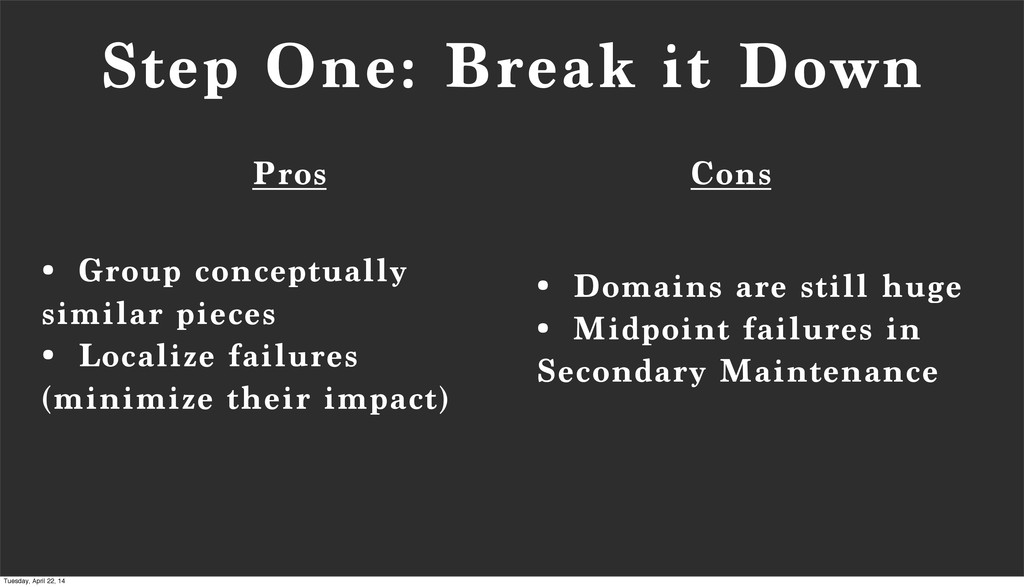 Step One: Break it Down

Pros

• Group conceptually similar pieces
• Localize failures (minimize their impact)

Cons

• Domains are still huge
• Midpoint failures in Secondary Maintenance

Tuesday, April 22, 14